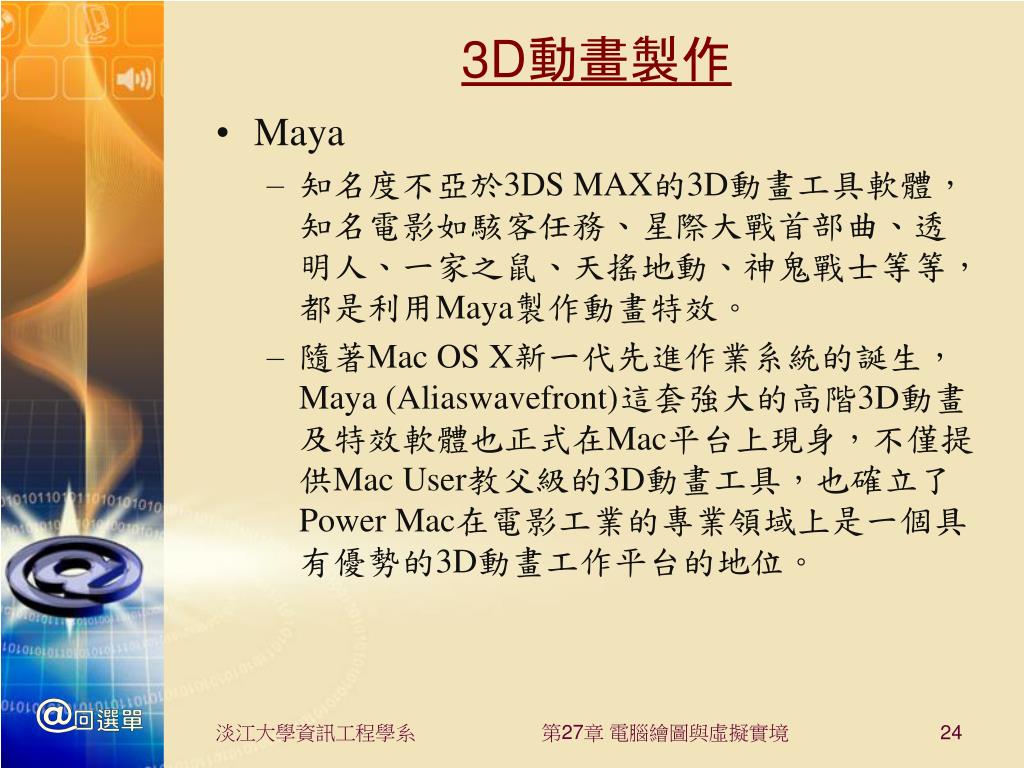 3D動畫製作

• Maya
– 知名度不亞於3DS MAX的3D動畫工具軟體，知名電影如駭客任務、星際大戰首部曲、透明人、一家之鼠、天搖地動、神鬼戰士等等，都是利用Maya製作動畫特效。
– 隨著Mac OS X新一代先進作業系統的誕生，Maya (Aliaswavefront)這套強大的高階3D動畫及特效軟體也正式在Mac平台上現身，不僅提供Mac User教父級的3D動畫工具，也確立了Power Mac在電影工業的專業領域上是一個具有優勢的3D動畫工作平台的地位。

@回選單

淡江大學資訊工程學系　第27章 電腦繪圖與虛擬實境　24